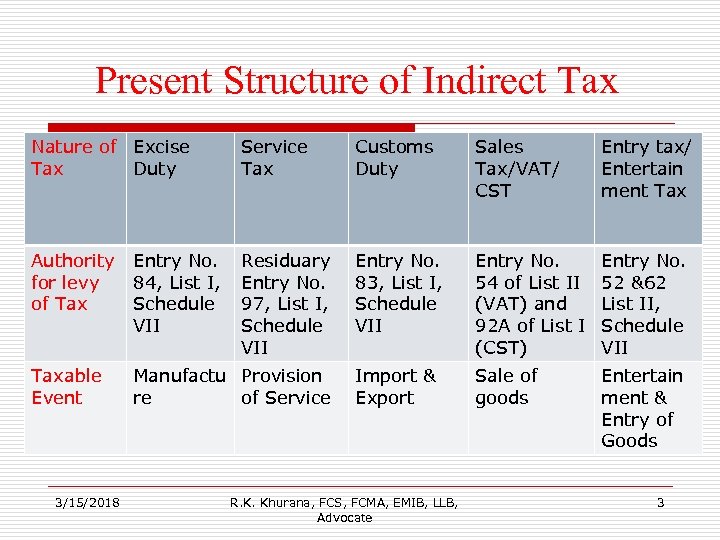 Present Structure of Indirect Tax

| Nature of Tax | Excise Duty | Service Tax | Customs Duty | Sales Tax/VAT/ CST | Entry tax/ Entertainment Tax |
|---|---|---|---|---|---|
| Authority for levy of Tax | Entry No. 84, List I, Schedule VII | Residuary Entry No. 97, List I, Schedule VII | Entry No. 83, List I, Schedule VII | Entry No. 54 of List II (VAT) and 92A of List I (CST) | Entry No. 52 &62 List II, Schedule VII |
| Taxable Event | Manufacture | Provision of Service | Import & Export | Sale of goods | Entertainment & Entry of Goods |

3/15/2018 R.K. Khurana, FCS, FCMA, EMIB, LLB, Advocate 3